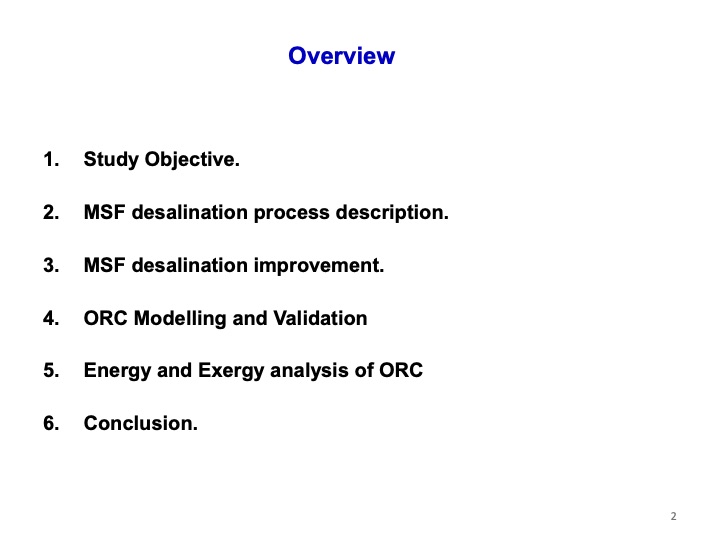 Overview

1. Study Objective.

2. MSF desalination process description.

3. MSF desalination improvement.

4. ORC Modelling and Validation

5. Energy and Exergy analysis of ORC

6. Conclusion.

2